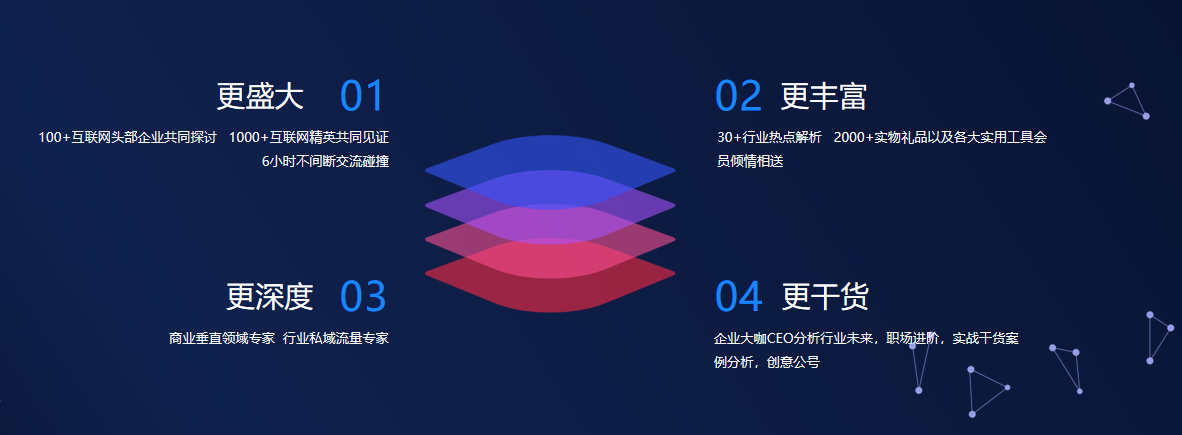 更盛大 01

100+互联网头部企业共同探讨 1000+互联网精英共同见证 6小时不间断交流碰撞

02 更丰富

30+行业热点解析 2000+实物礼品以及各大实用工具会员倾情相送

更深度 03

商业垂直领域专家 行业私域流量专家

04 更干货

企业大咖CEO分析行业未来，职场进阶，实战干货案例分析，创意公号